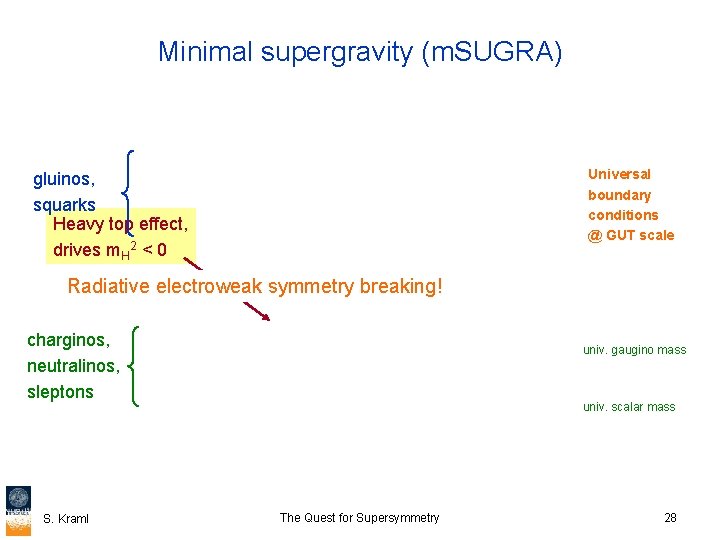 Minimal supergravity (mSUGRA)

gluinos,
squarks

Heavy top effect,
drives $m_H^2 < 0$

Radiative electroweak symmetry breaking!

charginos,
neutralinos,
sleptons

Universal
boundary
conditions
@ GUT scale

univ. gaugino mass

univ. scalar mass

S. Kraml

The Quest for Supersymmetry

28